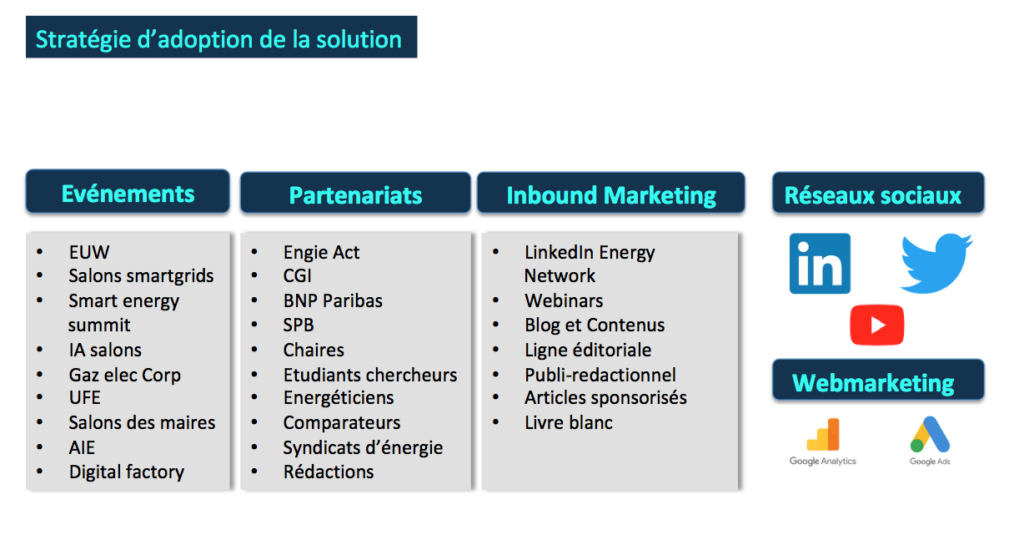 Stratégie d'adoption de la solution

Evénements

- EUW
- Salons smartgrids
- Smart energy summit
- IA salons
- Gaz elec Corp
- UFE
- Salons des maires
- AIE
- Digital factory

Partenariats

- Engie Act
- CGI
- BNP Paribas
- SPB
- Chaires
- Etudiants chercheurs
- Energéticiens
- Comparateurs
- Syndicats d'énergie
- Rédactions

Inbound Marketing

- LinkedIn Energy Network
- Webinars
- Blog et Contenus
- Ligne éditoriale
- Publi-redactionnel
- Articles sponsorisés
- Livre blanc

Réseaux sociaux

in

Webmarketing

Google Analytics

Google Ads